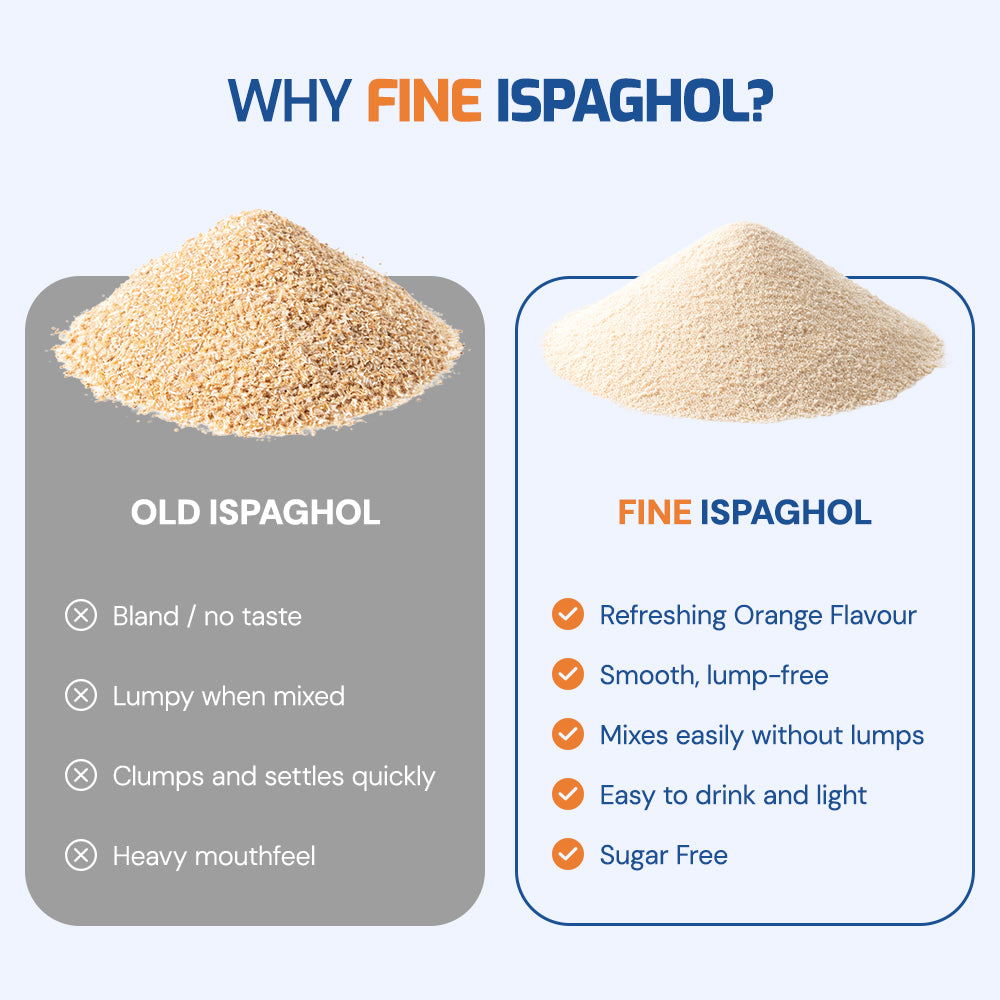 WHY FINE ISPAGHOL?

OLD ISPAGHOL

Bland / no taste

Lumpy when mixed

Clumps and settles quickly

Heavy mouthfeel

FINE ISPAGHOL

Refreshing Orange Flavour

Smooth, lump-free

Mixes easily without lumps

Easy to drink and light

Sugar Free